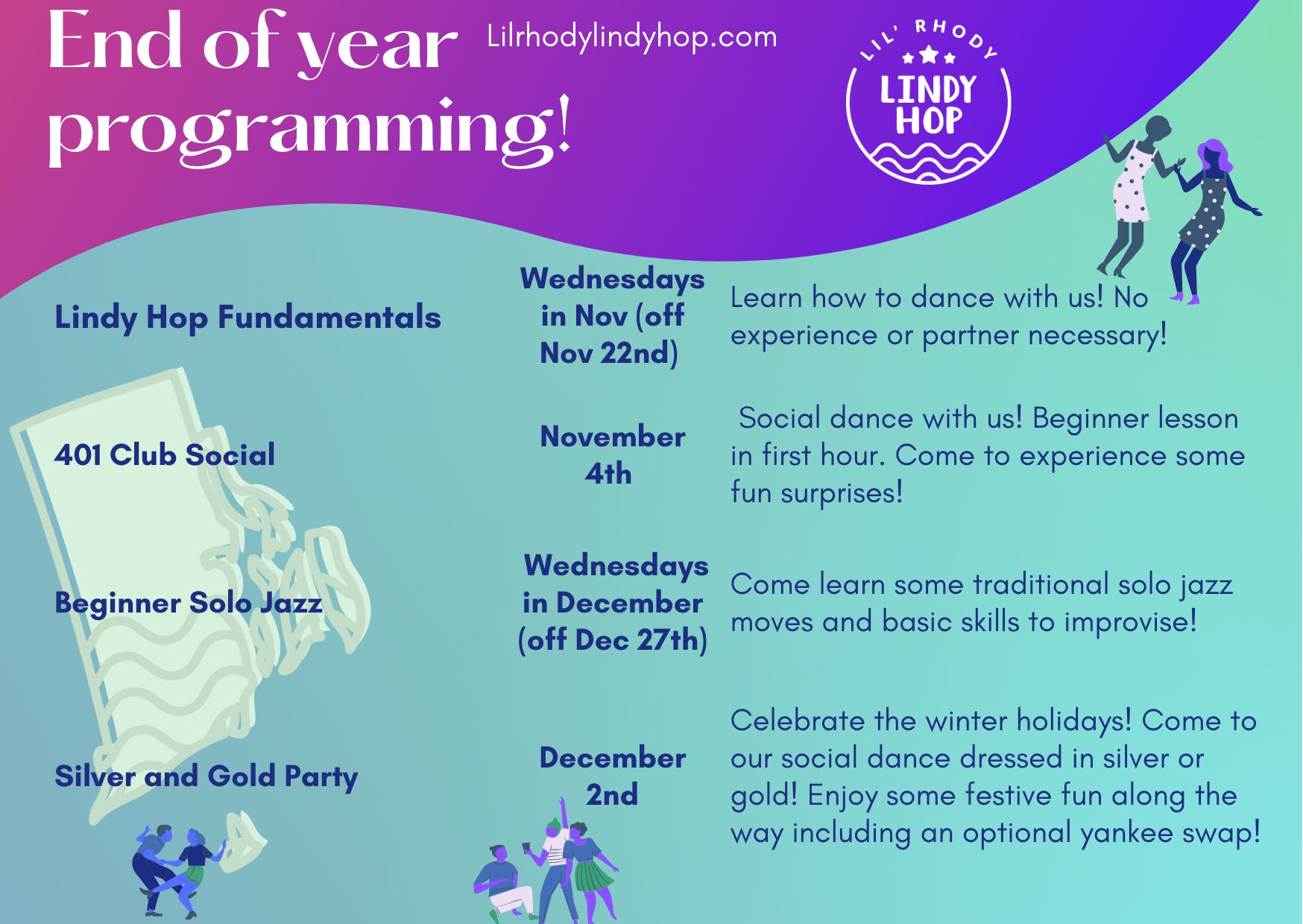 End of year programming!

Lilrhodylindyhop.com

LIL' RHODY
LINDY HOP

Lindy Hop Fundamentals

Wednesdays in Nov (off Nov 22nd)

Learn how to dance with us! No experience or partner necessary!

401 Club Social

November 4th

Social dance with us! Beginner lesson in first hour. Come to experience some fun surprises!

Beginner Solo Jazz

Wednesdays in December (off Dec 27th)

Come learn some traditional solo jazz moves and basic skills to improvise!

Silver and Gold Party

December 2nd

Celebrate the winter holidays! Come to our social dance dressed in silver or gold! Enjoy some festive fun along the way including an optional yankee swap!